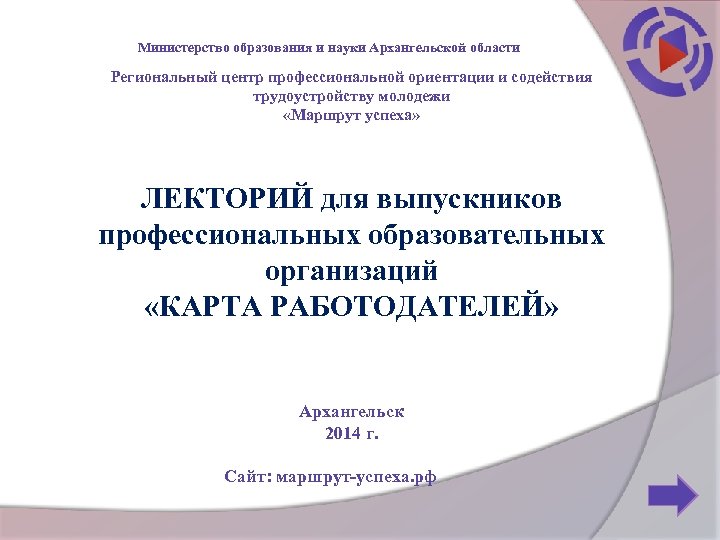 Министерство образования и науки Архангельской области

Региональный центр профессиональной ориентации и содействия трудоустройству молодежи «Маршрут успеха»

ЛЕКТОРИЙ для выпускников профессиональных образовательных организаций «КАРТА РАБОТОДАТЕЛЕЙ»

Архангельск
2014 г.

Сайт: маршрут-успеха.рф